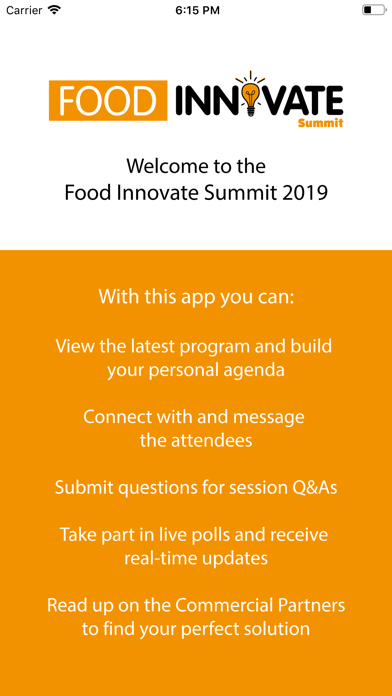 Carrier 6:15 PM

FOOD INNOVATE Summit

Welcome to the Food Innovate Summit 2019

With this app you can:

View the latest program and build your personal agenda

Connect with and message the attendees

Submit questions for session Q&As

Take part in live polls and receive real-time updates

Read up on the Commercial Partners to find your perfect solution